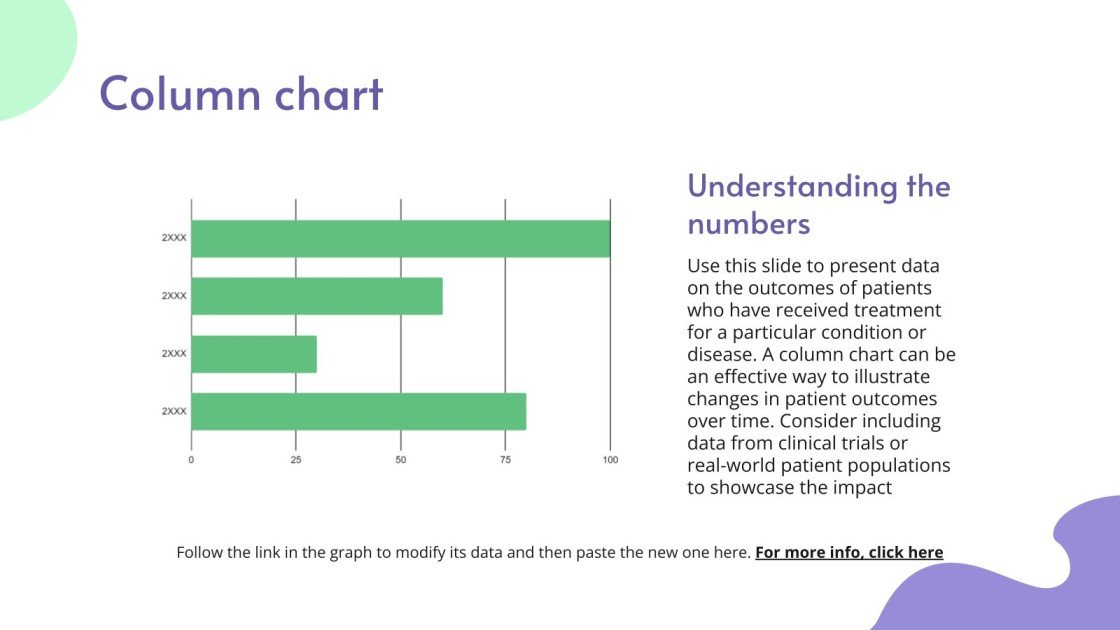 Column chart

2XXX
2XXX
2XXX
2XXX
0
25
50
75
100

Understanding the numbers

Use this slide to present data on the outcomes of patients who have received treatment for a particular condition or disease. A column chart can be an effective way to illustrate changes in patient outcomes over time. Consider including data from clinical trials or real-world patient populations to showcase the impact

Follow the link in the graph to modify its data and then paste the new one here. For more info, click here